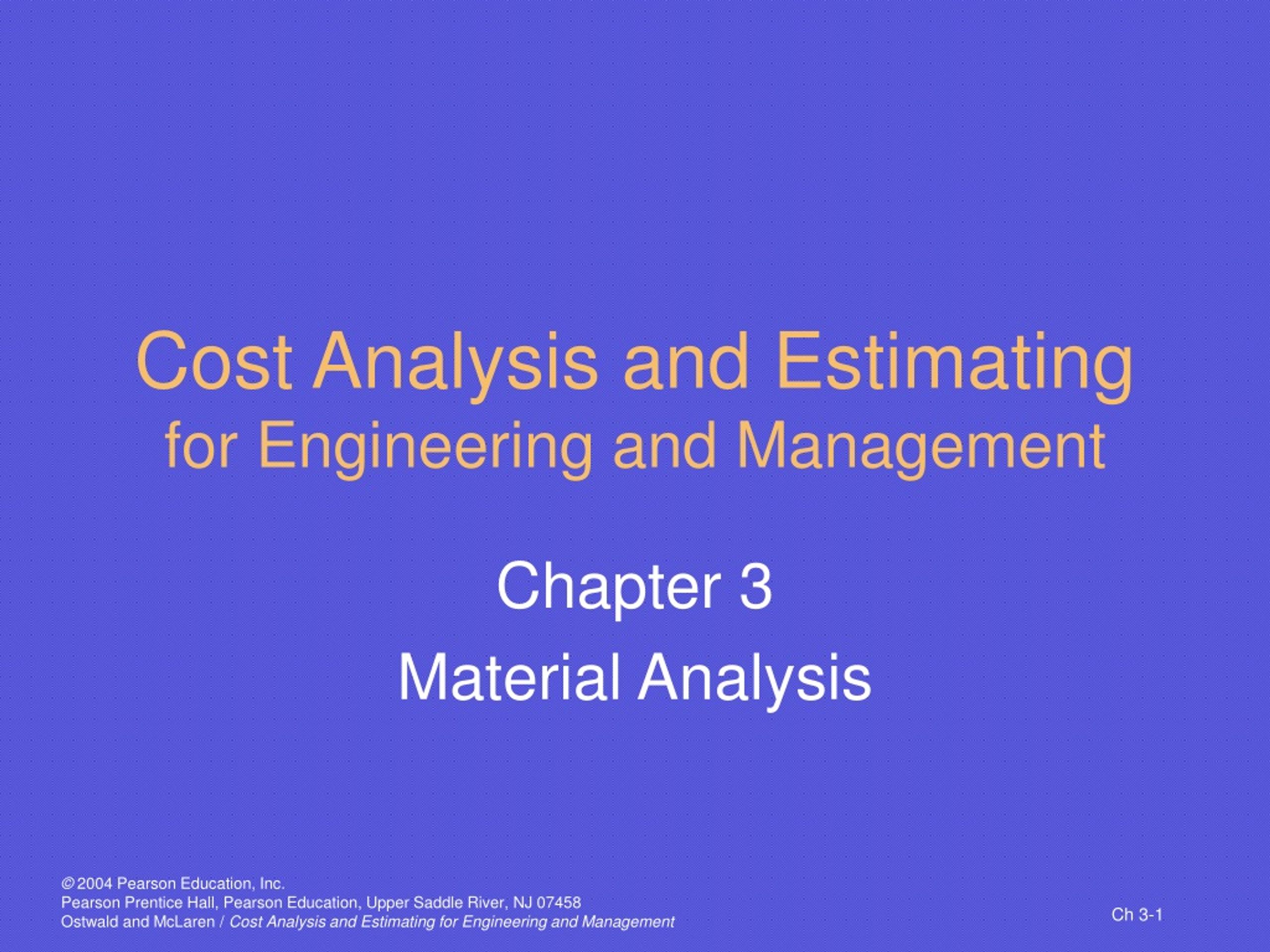 Cost Analysis and Estimating
for Engineering and Management

Chapter 3
Material Analysis

© 2004 Pearson Education, Inc.
Pearson Prentice Hall, Pearson Education, Upper Saddle River, NJ 07458
Ostwald and McLaren / Cost Analysis and Estimating for Engineering and Management

Ch 3-1